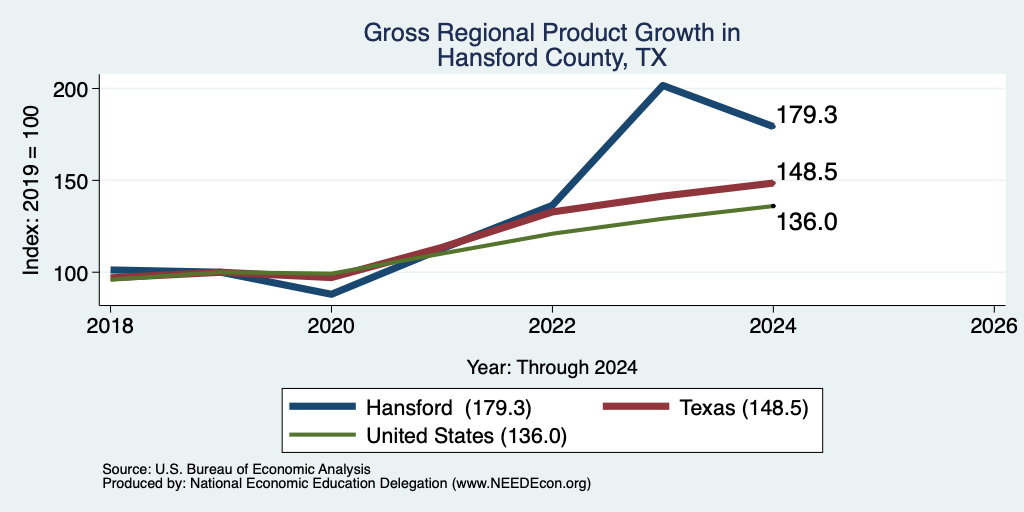 Gross Regional Product Growth in Hansford County, TX

Index: 2019 = 100

200
150
100

179.3
148.5
136.0

2018
2020
2022
2024
2026

Year: Through 2024

Hansford (179.3)
Texas (148.5)
United States (136.0)

Source: U.S. Bureau of Economic Analysis
Produced by: National Economic Education Delegation (www.NEEDEcon.org)